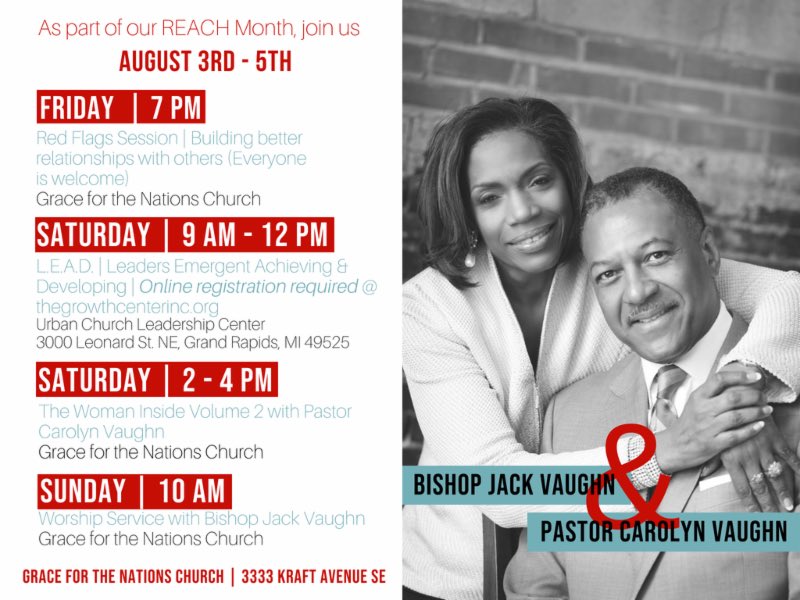 As part of our REACH Month, join us
AUGUST 3RD - 5TH

FRIDAY | 7 PM
Red Flags Session | Building better relationships with others (Everyone is welcome)
Grace for the Nations Church

SATURDAY | 9 AM - 12 PM
L.E.A.D. | Leaders Emergent Achieving & Developing | Online registration required @ thegrowthcenterinc.org
Urban Church Leadership Center
3000 Leonard St. NE, Grand Rapids, MI 49525

SATURDAY | 2 - 4 PM
The Woman Inside Volume 2 with Pastor Carolyn Vaughn
Grace for the Nations Church

SUNDAY | 10 AM
Worship Service with Bishop Jack Vaughn
Grace for the Nations Church

GRACE FOR THE NATIONS CHURCH | 3333 KRAFT AVENUE SE

BISHOP JACK VAUGHN
&
PASTOR CAROLYN VAUGHN